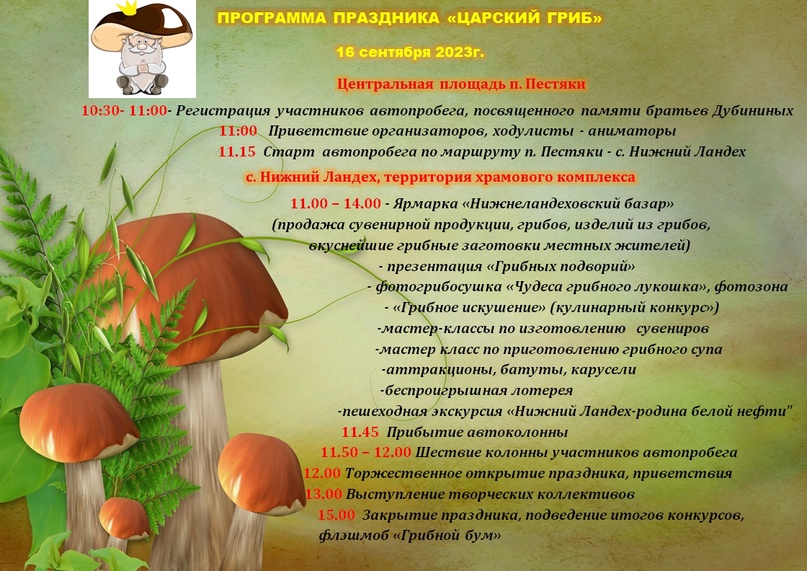 ПРОГРАММА ПРАЗДНИКА «ЦАРСКИЙ ГРИБ»

16 сентября 2023г.

Центральная площадь п. Пестяки

10:30- 11:00- Регистрация участников автопробега, посвященного памяти братьев Дубининых

11:00 Приветствие организаторов, ходулисты - аниматоры

11.15 Старт автопробега по маршруту п. Пестяки - с. Нижний Ландех

с. Нижний Ландех, территория храмового комплекса

11.00 – 14.00 - Ярмарка «Нижнеландеховский базар»
(продажа сувенирной продукции, грибов, изделий из грибов, вкуснейшие грибные заготовки местных жителей)
- презентация «Грибных подворий»
- фотогрибосушка «Чудеса грибного лукошка», фотозона
- «Грибное искушение» (кулинарный конкурс»)
-мастер-классы по изготовлению сувениров
-мастер класс по приготовлению грибного супа
-аттракционы, батуты, карусели
-беспроигрышная лотерея
-пешеходная экскурсия «Нижний Ландех-родина белой нефти"

11.45 Прибытие автоколонны

11.50 – 12.00 Шествие колонны участников автопробега

12.00 Торжественное открытие праздника, приветствия

13.00 Выступление творческих коллективов

15.00 Закрытие праздника, подведение итогов конкурсов, флэшмоб «Грибной бум»